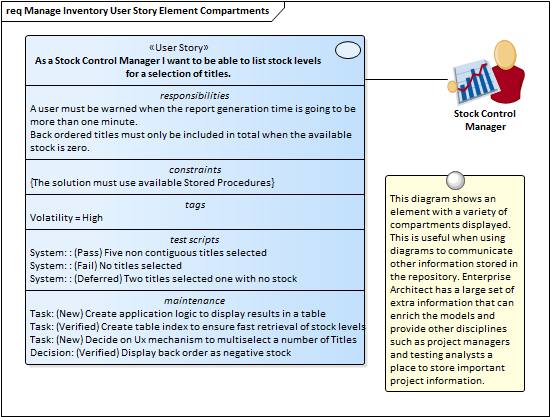 req Manage Inventory User Story Element Compartments

«User Story»
As a Stock Control Manager I want to be able to list stock levels for a selection of titles.

responsibilities
A user must be warned when the report generation time is going to be more than one minute.
Back ordered titles must only be included in total when the available stock is zero.

constraints
{The solution must use available Stored Procedures}

tags
Volatility = High

test scripts
System: : (Pass) Five non contiguous titles selected
System: : (Fail) No titles selected
System: : (Deferred) Two titles selected one with no stock

maintenance
Task: (New) Create application logic to display results in a table
Task: (Verified) Create table index to ensure fast retrieval of stock levels
Task: (New) Decide on Ux mechanism to multiselect a number of Titles
Decision: (Verified) Display back order as negative stock

Stock Control Manager

This diagram shows an element with a variety of compartments displayed. This is useful when using diagrams to communicate other information stored in the repository. Enterprise Architect has a large set of extra information that can enrich the models and provide other disciplines such as project managers and testing analysts a place to store important project information.